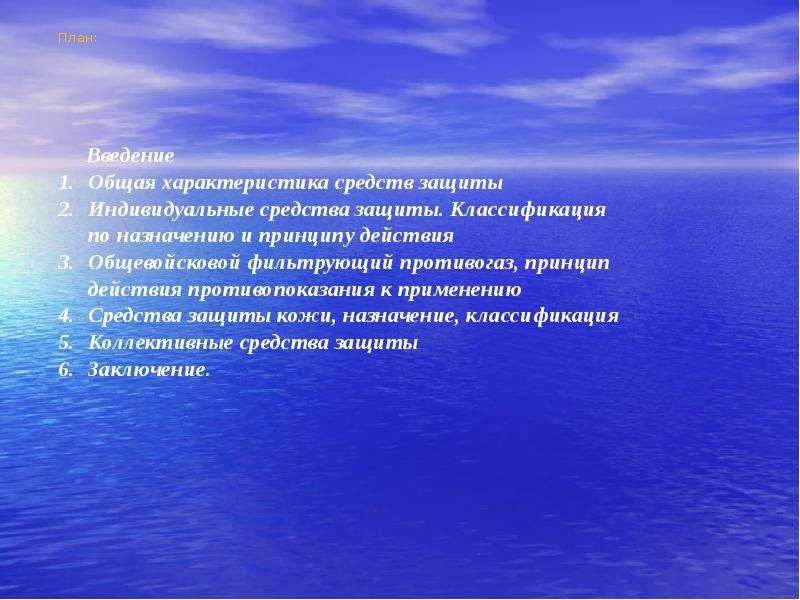 План:

Введение
1. Общая характеристика средств защиты
2. Индивидуальные средства защиты. Классификация по назначению и принципу действия
3. Общевойсковой фильтрующий противогаз, принцип действия противопоказания к применению
4. Средства защиты кожи, назначение, классификация
5. Коллективные средства защиты
6. Заключение.